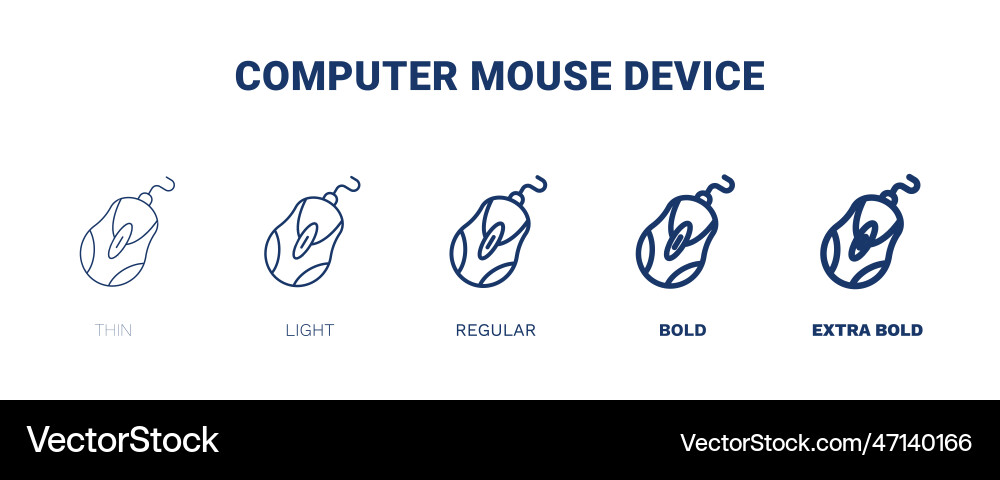 COMPUTER MOUSE DEVICE

THIN

LIGHT

REGULAR

BOLD

EXTRA BOLD

VectorStock

VectorStock.com/47140166